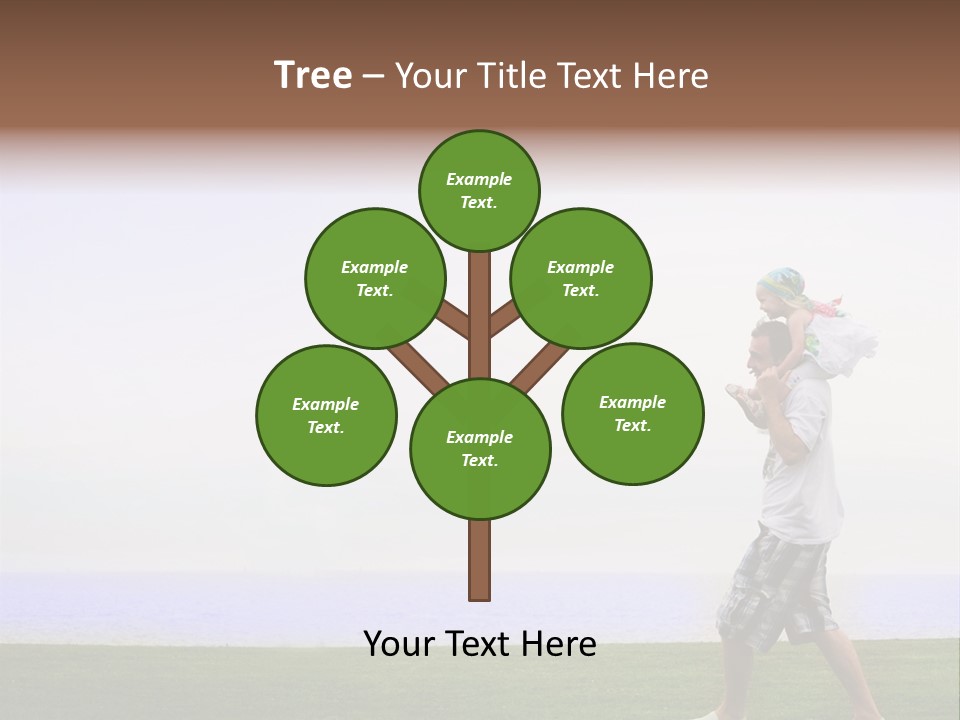 Tree – Your Title Text Here

Example Text.

Example Text.

Example Text.

Example Text.

Example Text.

Example Text.

Your Text Here